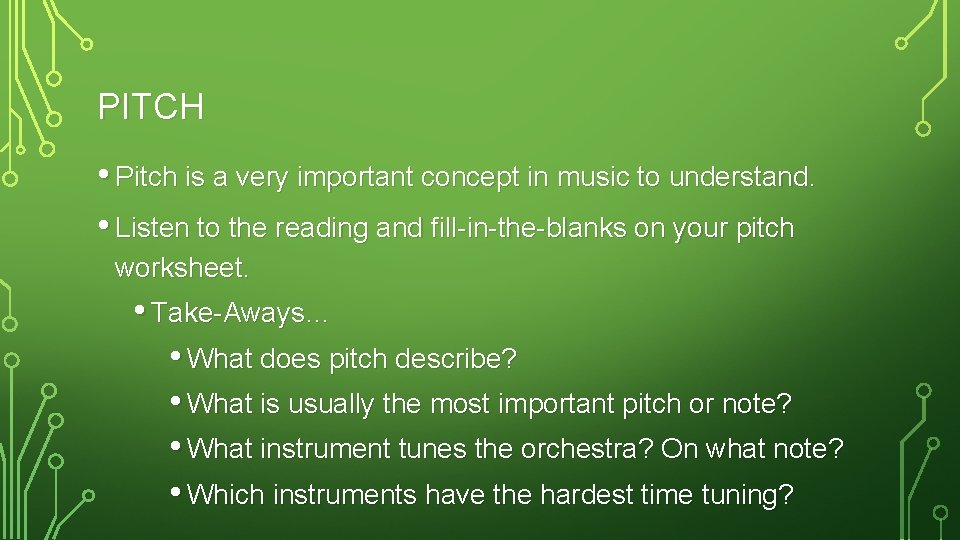 PITCH

• Pitch is a very important concept in music to understand.

• Listen to the reading and fill-in-the-blanks on your pitch worksheet.

• Take-Aways…

• What does pitch describe?

• What is usually the most important pitch or note?

• What instrument tunes the orchestra? On what note?

• Which instruments have the hardest time tuning?